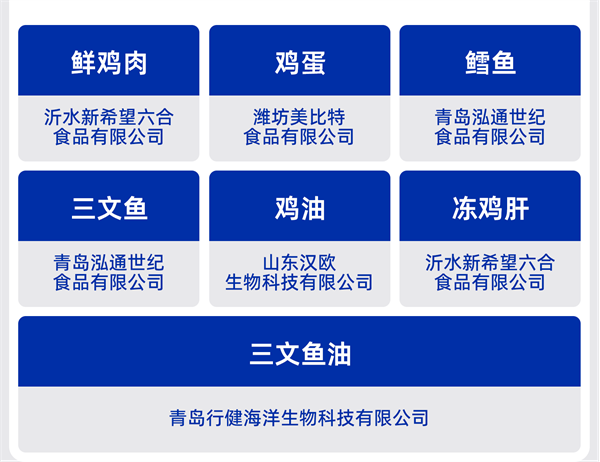 鲜鸡肉
沂水新希望六合食品有限公司

鸡蛋
潍坊美比特食品有限公司

鳕鱼
青岛泓通世纪食品有限公司

三文鱼
青岛泓通世纪食品有限公司

鸡油
山东汉欧生物科技有限公司

冻鸡肝
沂水新希望六合食品有限公司

三文鱼油
青岛行健海洋生物科技有限公司